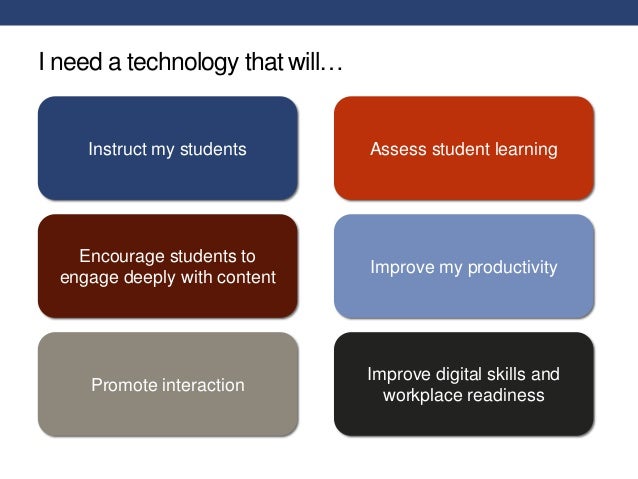 I need a technology that will…

Instruct my students

Assess student learning

Encourage students to engage deeply with content

Improve my productivity

Promote interaction

Improve digital skills and workplace readiness